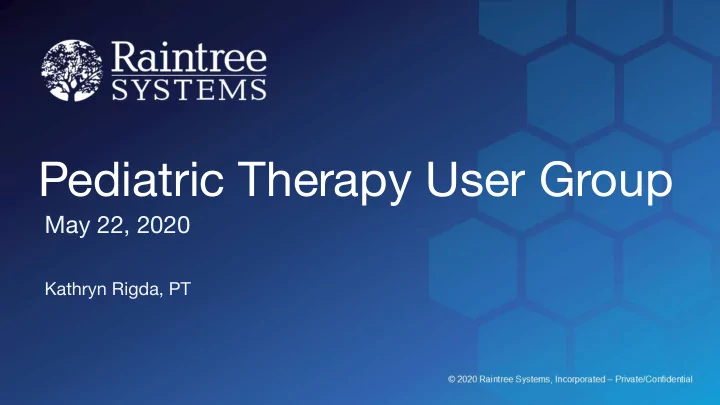 Raintree
SYSTEMS

Pediatric Therapy User Group

May 22, 2020

Kathryn Rigda, PT

© 2020 Raintree Systems, Incorporated – Private/Confidential